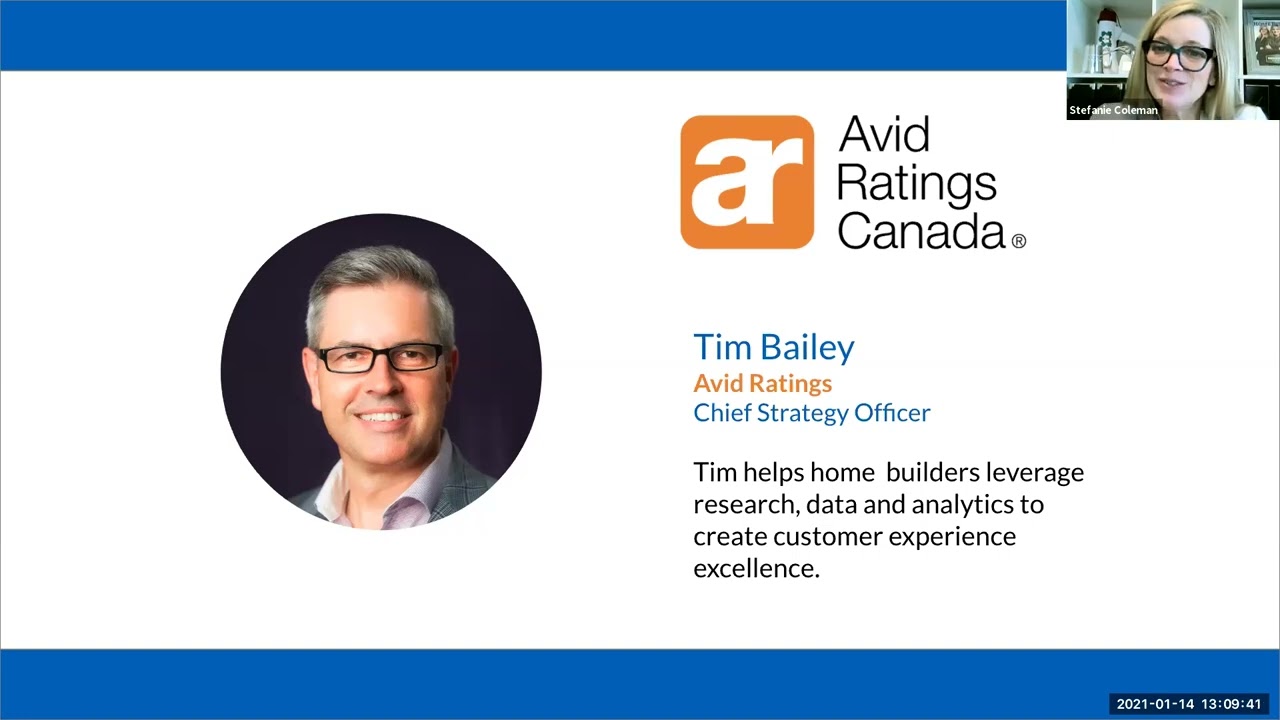 Stefanie Coleman

ar

Avid Ratings Canada®

Tim Bailey
Avid Ratings
Chief Strategy Officer

Tim helps home builders leverage research, data and analytics to create customer experience excellence.

2021-01-14 13:09:41